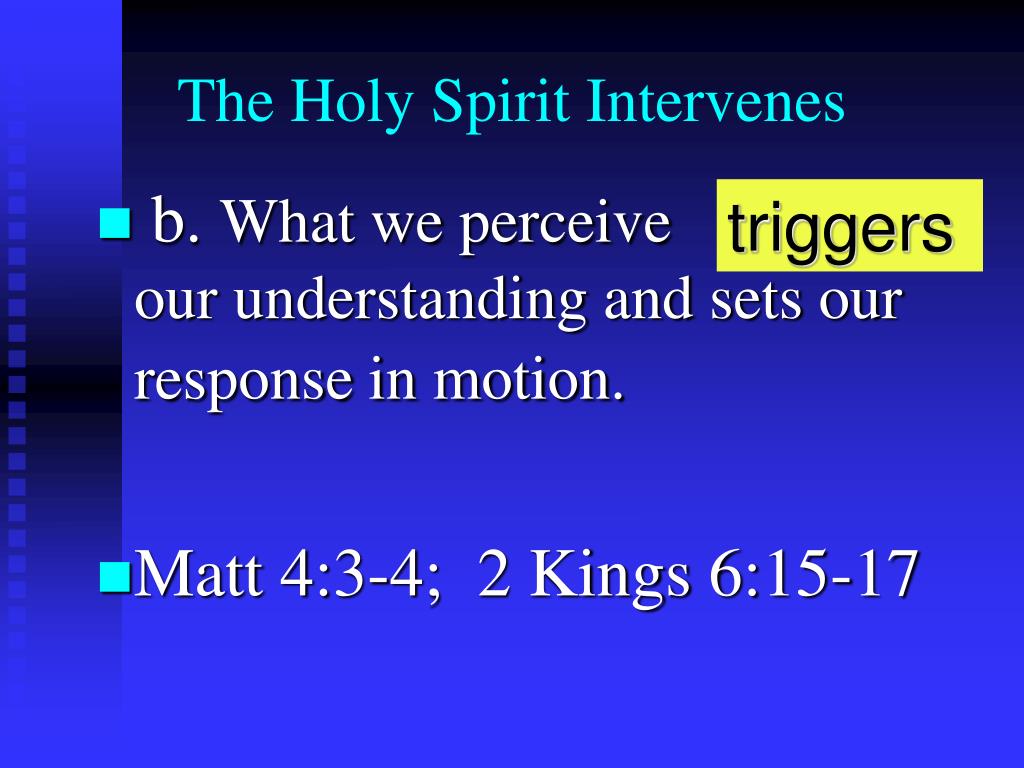 The Holy Spirit Intervenes

b. What we perceive triggers our understanding and sets our response in motion.

Matt 4:3-4; 2 Kings 6:15-17